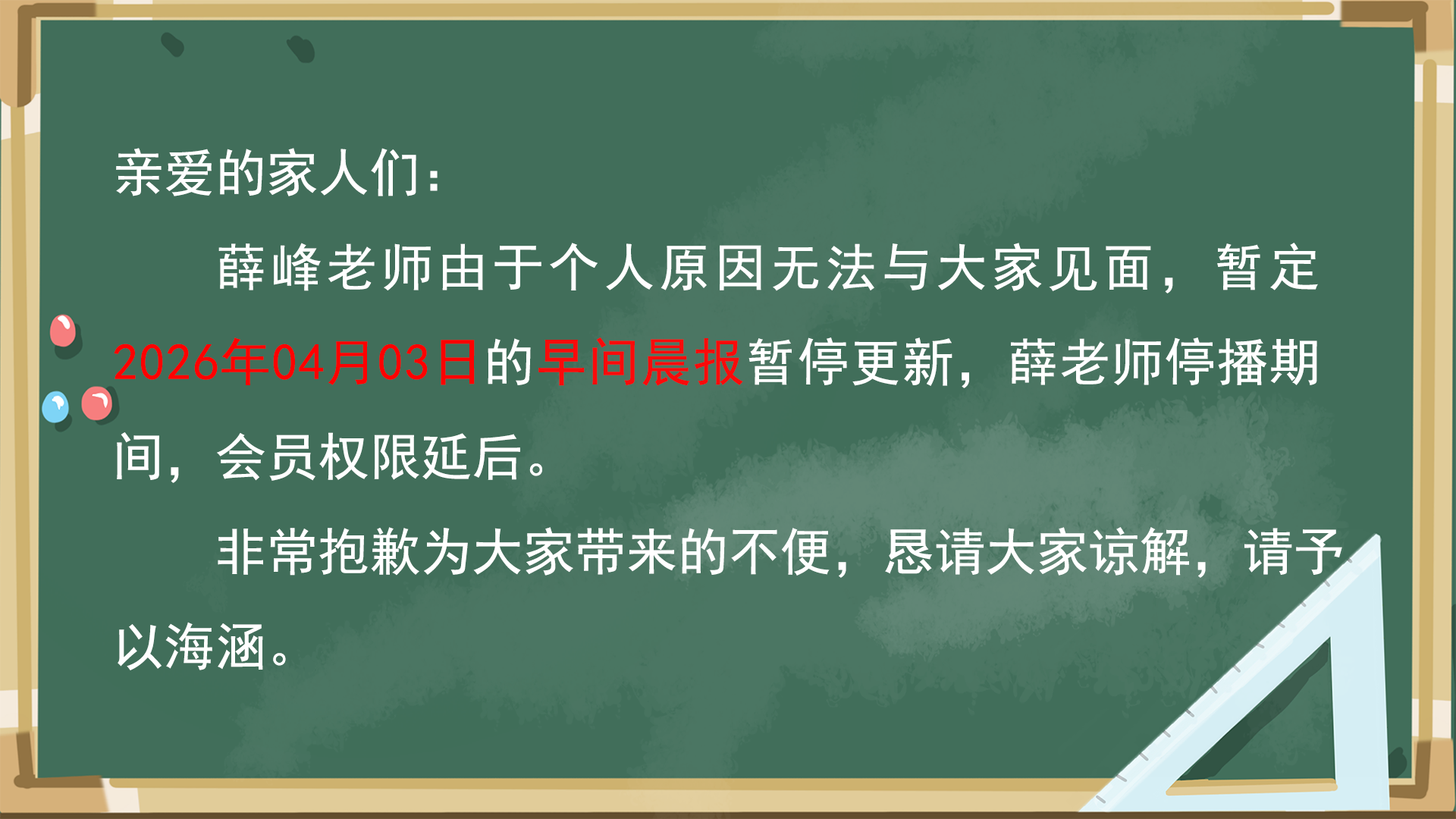 亲爱的家人们：

薛峰老师由于个人原因无法与大家见面，暂定2026年04月03日的早间晨报暂停更新，薛老师停播期间，会员权限延后。

非常抱歉为大家带来的不便，恳请大家谅解，请予以海涵。